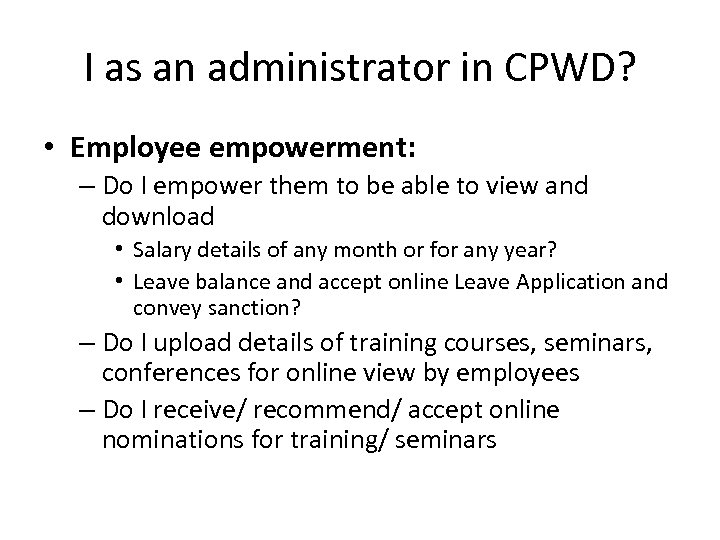 I as an administrator in CPWD?

• Employee empowerment:
– Do I empower them to be able to view and download
• Salary details of any month or for any year?
• Leave balance and accept online Leave Application and convey sanction?
– Do I upload details of training courses, seminars, conferences for online view by employees
– Do I receive/ recommend/ accept online nominations for training/ seminars